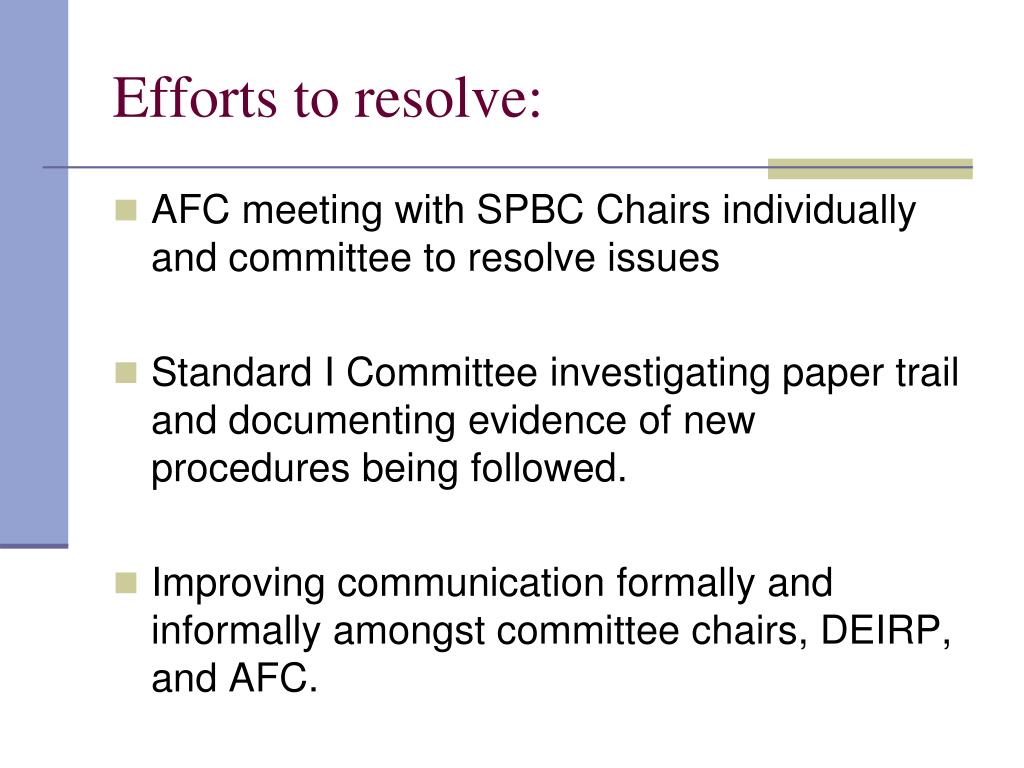 Efforts to resolve:

AFC meeting with SPBC Chairs individually and committee to resolve issues

Standard I Committee investigating paper trail and documenting evidence of new procedures being followed.

Improving communication formally and informally amongst committee chairs, DEIRP, and AFC.